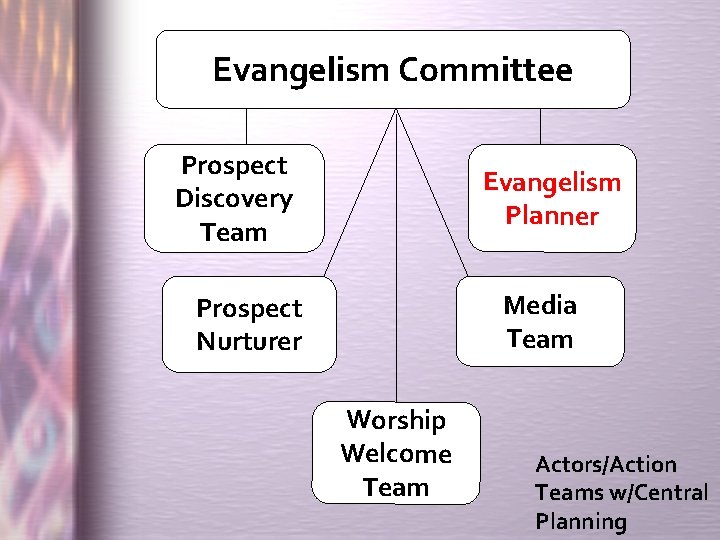 Evangelism Committee

Prospect Discovery Team

Evangelism Planner

Prospect Nurturer

Media Team

Worship Welcome Team

Actors/Action Teams w/Central Planning